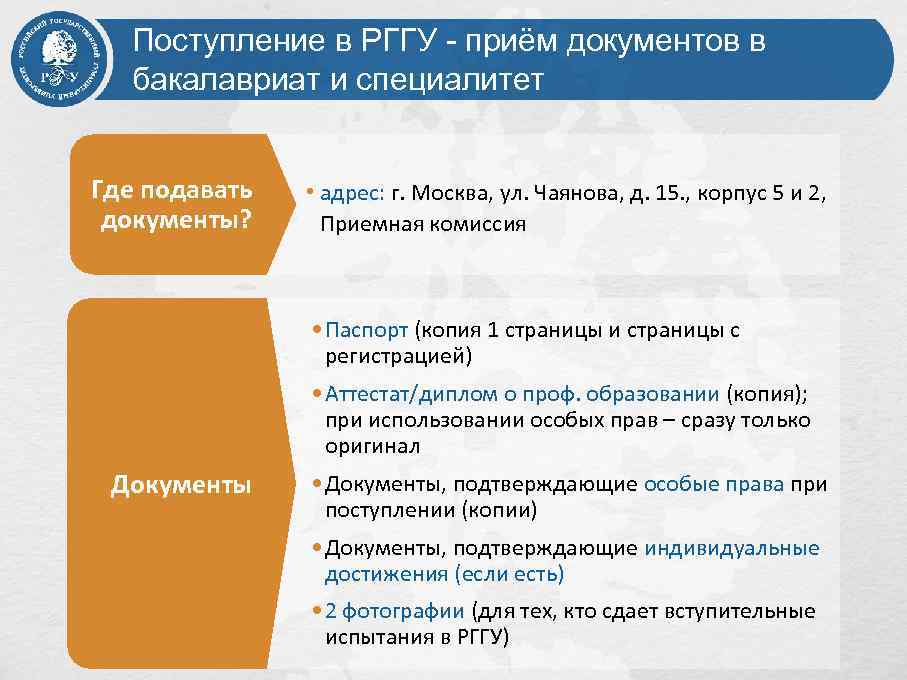 Поступление в РГГУ - приём документов в бакалавриат и специалитет

Где подавать документы?

• адрес: г. Москва, ул. Чаянова, д. 15., корпус 5 и 2, Приемная комиссия

Документы

• Паспорт (копия 1 страницы и страницы с регистрацией)
• Аттестат/диплом о проф. образовании (копия); при использовании особых прав – сразу только оригинал
• Документы, подтверждающие особые права при поступлении (копии)
• Документы, подтверждающие индивидуальные достижения (если есть)
• 2 фотографии (для тех, кто сдает вступительные испытания в РГГУ)